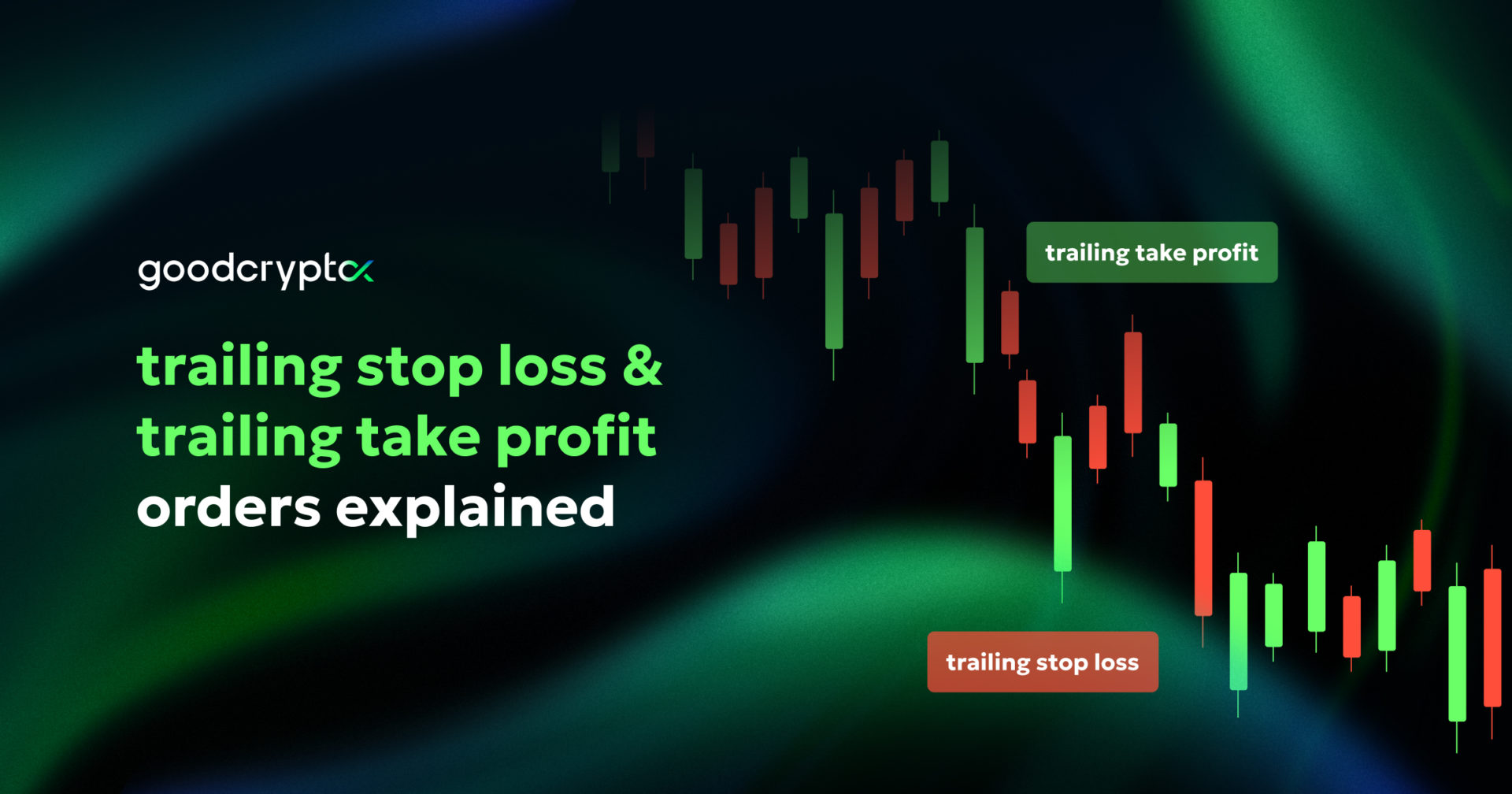 goodcryptox

trailing stop loss & trailing take profit orders explained

trailing take profit

trailing stop loss